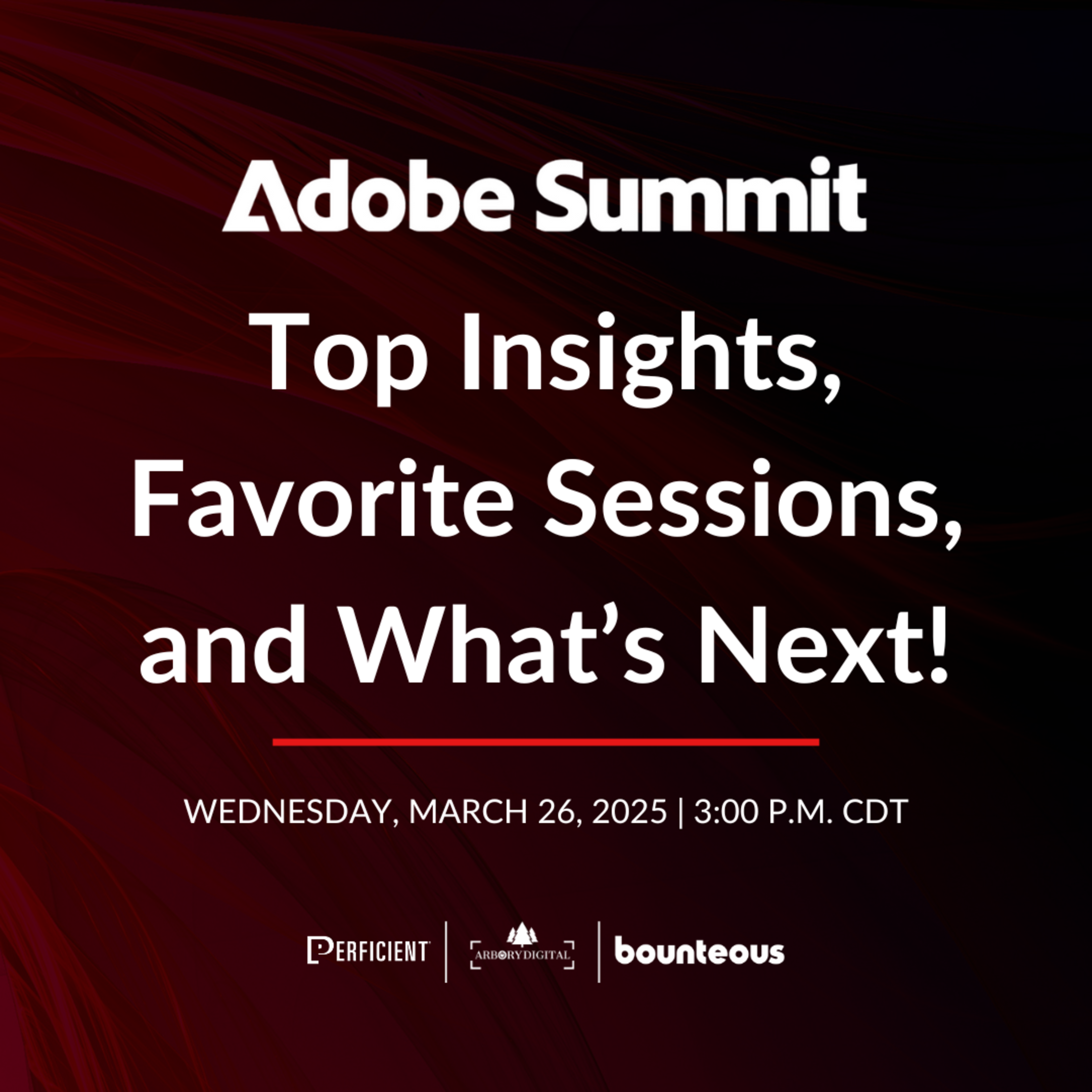 Adobe Summit

Top Insights, Favorite Sessions, and What's Next!

WEDNESDAY, MARCH 26, 2025 | 3:00 P.M. CDT

PERFICIENT | ARBORY DIGITAL | bounteous